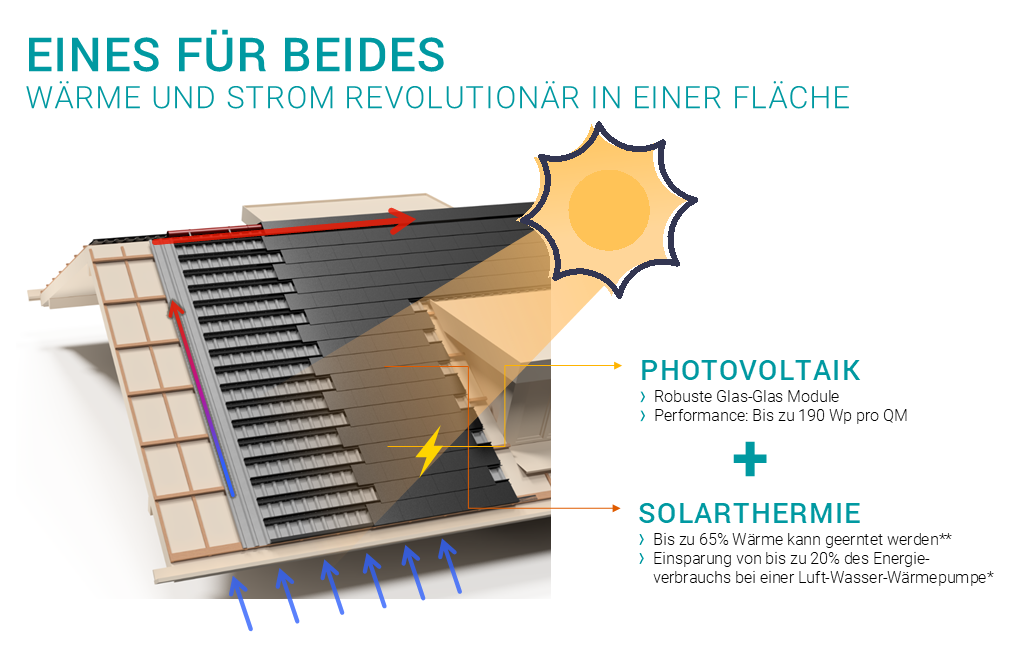 EINES FÜR BEIDES
WÄRME UND STROM REVOLUTIONÄR IN EINER FLÄCHE

PHOTOVOLTAIK
› Robuste Glas-Glas Module
› Performance: Bis zu 190 Wp pro QM

+

SOLARTHERMIE
› Bis zu 65% Wärme kann geerntet werden**
› Einsparung von bis zu 20% des Energieverbrauchs bei einer Luft-Wasser-Wärmepumpe*